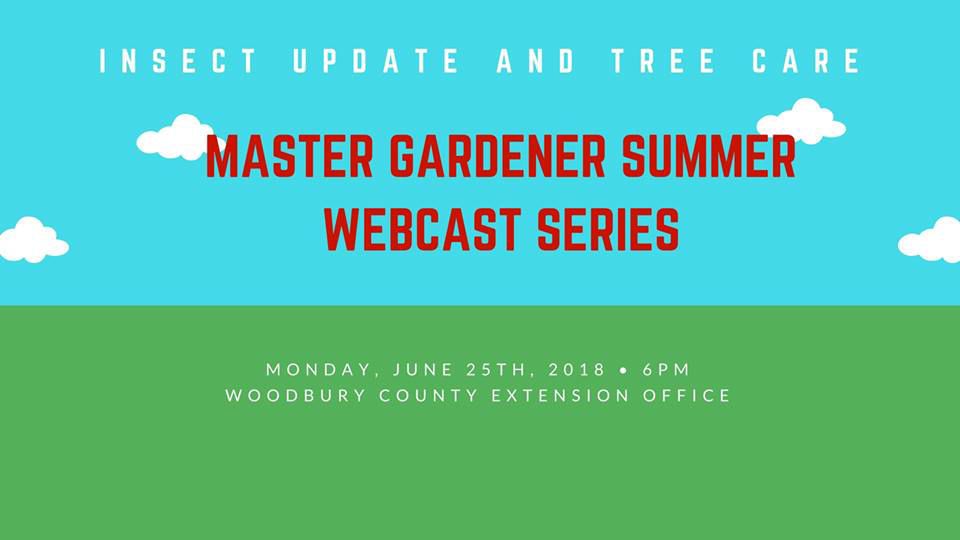 INSECT UPDATE AND TREE CARE

MASTER GARDENER SUMMER WEBCAST SERIES

MONDAY, JUNE 25TH, 2018 • 6PM
WOODBURY COUNTY EXTENSION OFFICE